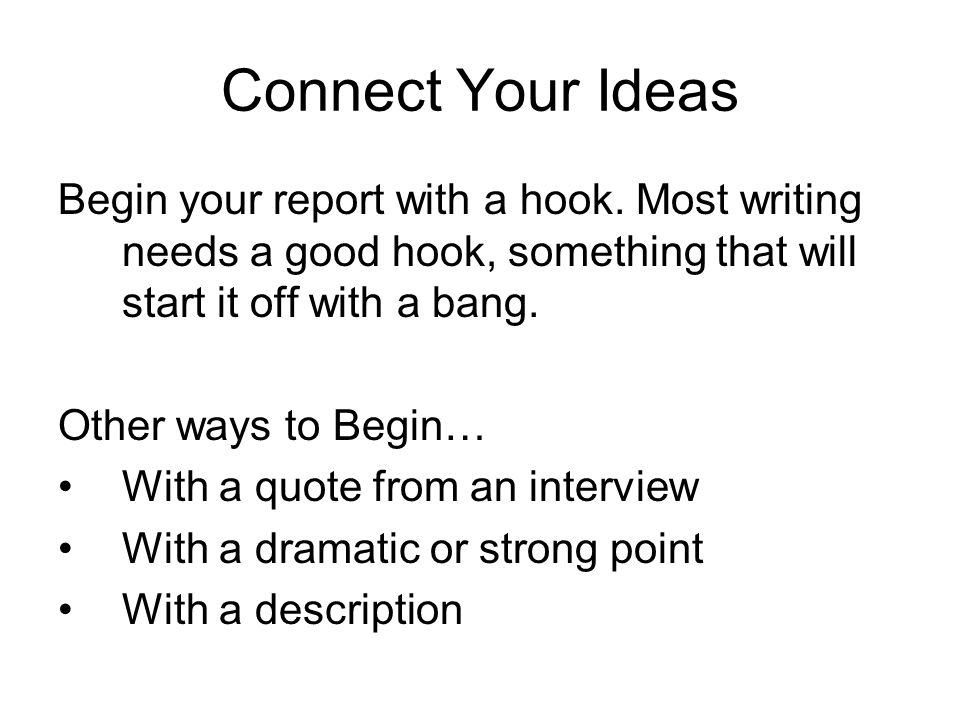 Connect Your Ideas

Begin your report with a hook. Most writing needs a good hook, something that will start it off with a bang.

Other ways to Begin…
• With a quote from an interview
• With a dramatic or strong point
• With a description